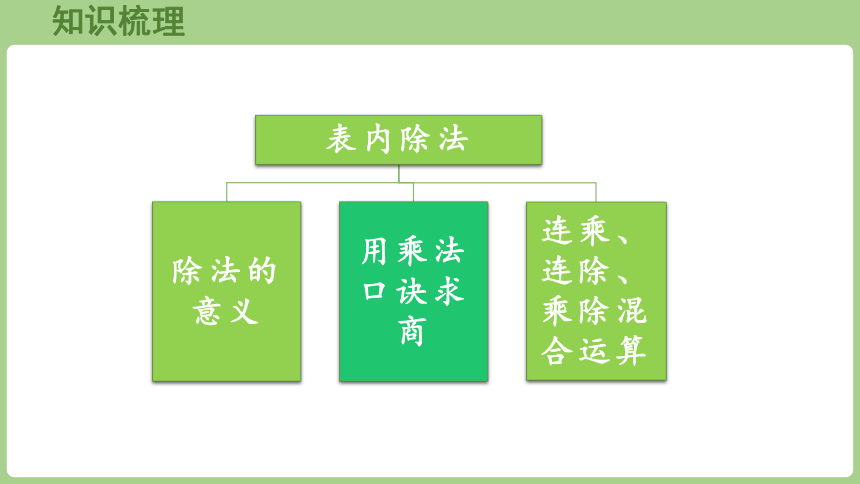 知识梳理

表内除法

除法的意义

用乘法口诀求商

连乘、连除、乘除混合运算